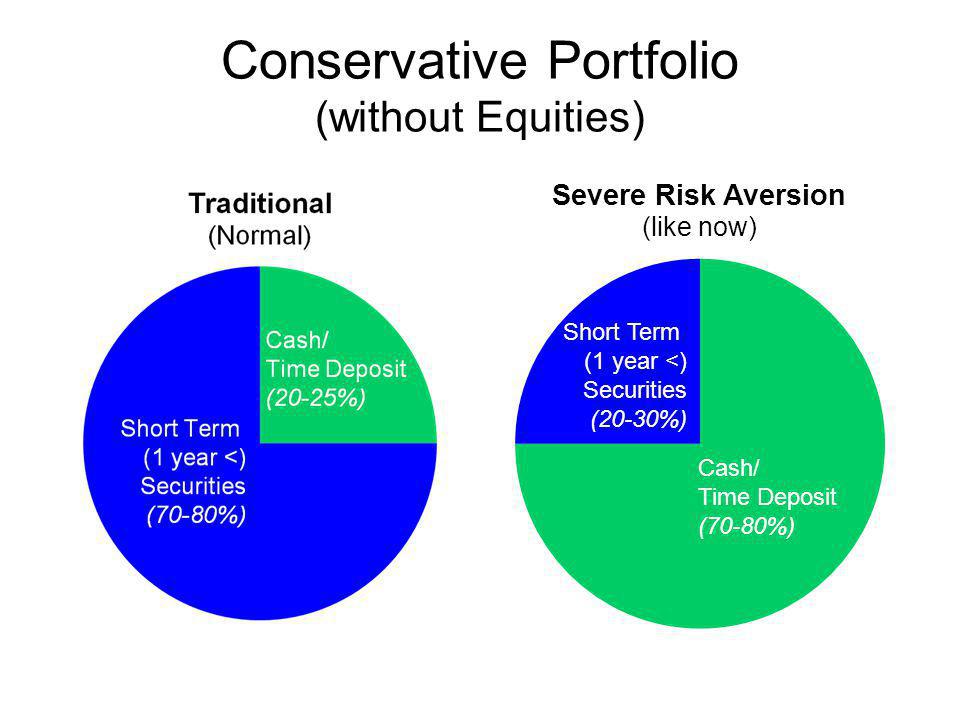 Conservative Portfolio
(without Equities)

Traditional
(Normal)

Cash/
Time Deposit
(20-25%)

Short Term
(1 year <)
Securities
(70-80%)

Severe Risk Aversion
(like now)

Short Term
(1 year <)
Securities
(20-30%)

Cash/
Time Deposit
(70-80%)